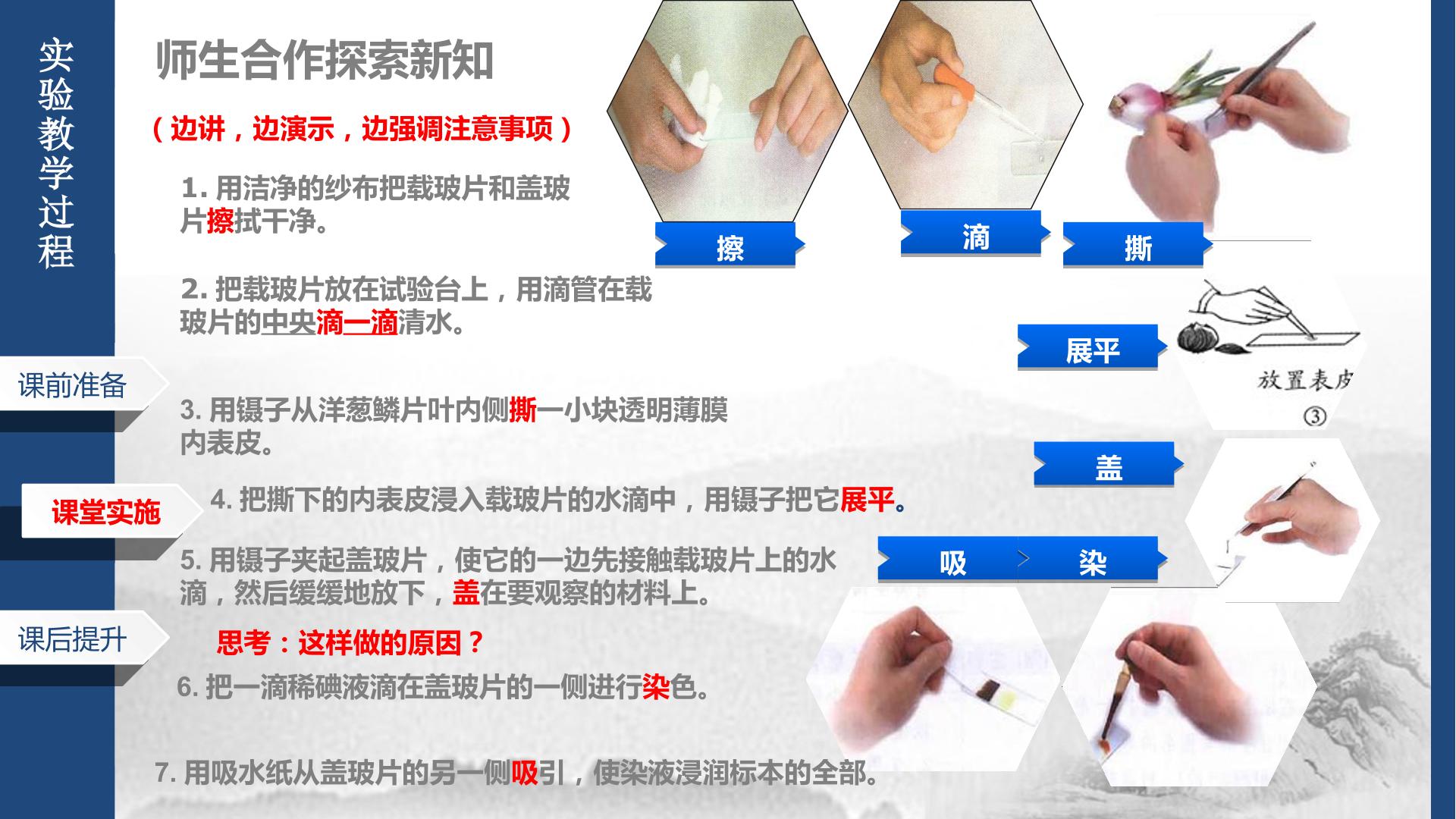 实验教学过程

课前准备

课堂实施

课后提升

师生合作探索新知

（边讲，边演示，边强调注意事项）

1. 用洁净的纱布把载玻片和盖玻片擦拭干净。

2. 把载玻片放在试验台上，用滴管在载玻片的中央滴一滴清水。

3. 用镊子从洋葱鳞片叶内侧撕一小块透明薄膜内表皮。

4. 把撕下的内表皮浸入载玻片的水滴中，用镊子把它展平。

5. 用镊子夹起盖玻片，使它的一边先接触载玻片上的水滴，然后缓缓地放下，盖在要观察的材料上。

思考：这样做的原因？

6. 把一滴稀碘液滴在盖玻片的一侧进行染色。

7. 用吸水纸从盖玻片的另一侧吸引，使染液浸润标本的全部。

擦

滴

撕

展平

放置表皮
③

盖

吸

染